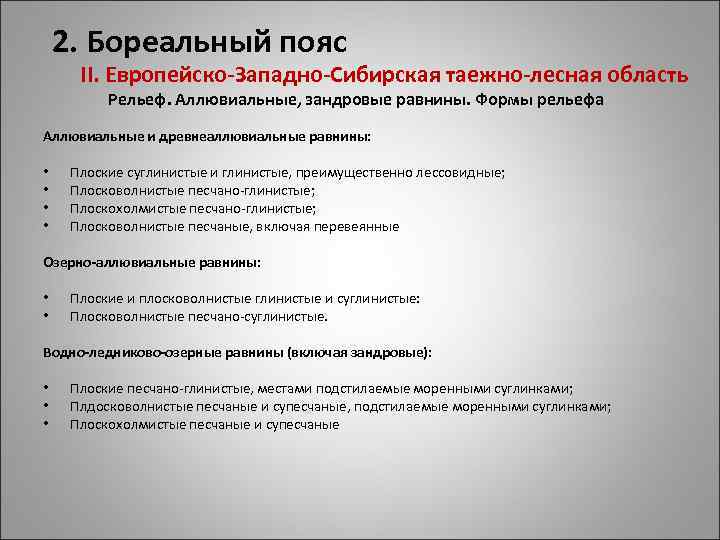 2. Бореальный пояс

II. Европейско-Западно-Сибирская таежно-лесная область

Рельеф. Аллювиальные, зандровые равнины. Формы рельефа

Аллювиальные и древнеаллювиальные равнины:

• Плоские суглинистые и глинистые, преимущественно лессовидные;
• Плосковолнистые песчано-глинистые;
• Плоскохолмистые песчано-глинистые;
• Плосковолнистые песчаные, включая перевеянные

Озерно-аллювиальные равнины:

• Плоские и плосковолнистые глинистые и суглинистые:
• Плосковолнистые песчано-суглинистые.

Водно-ледниково-озерные равнины (включая зандровые):

• Плоские песчано-глинистые, местами подстилаемые моренными суглинками;
• Плдосковолнистые песчаные и супесчаные, подстилаемые моренными суглинками;
• Плоскохолмистые песчаные и супесчаные